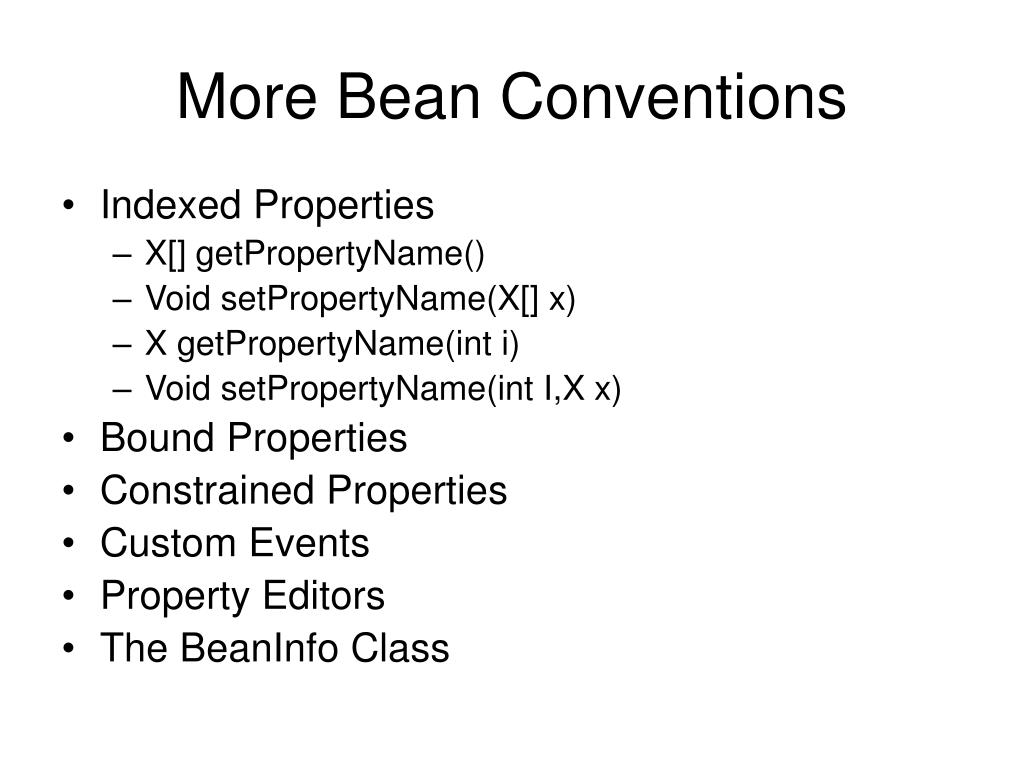 More Bean Conventions

• Indexed Properties
  – X[] getPropertyName()
  – Void setPropertyName(X[] x)
  – X getPropertyName(int i)
  – Void setPropertyName(int I,X x)
• Bound Properties
• Constrained Properties
• Custom Events
• Property Editors
• The BeanInfo Class